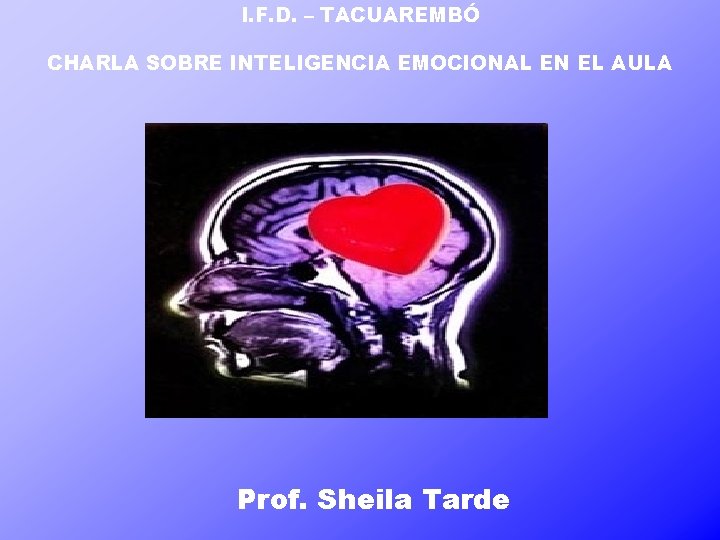 I.F.D. – TACUAREMBÓ

CHARLA SOBRE INTELIGENCIA EMOCIONAL EN EL AULA

Prof. Sheila Tarde